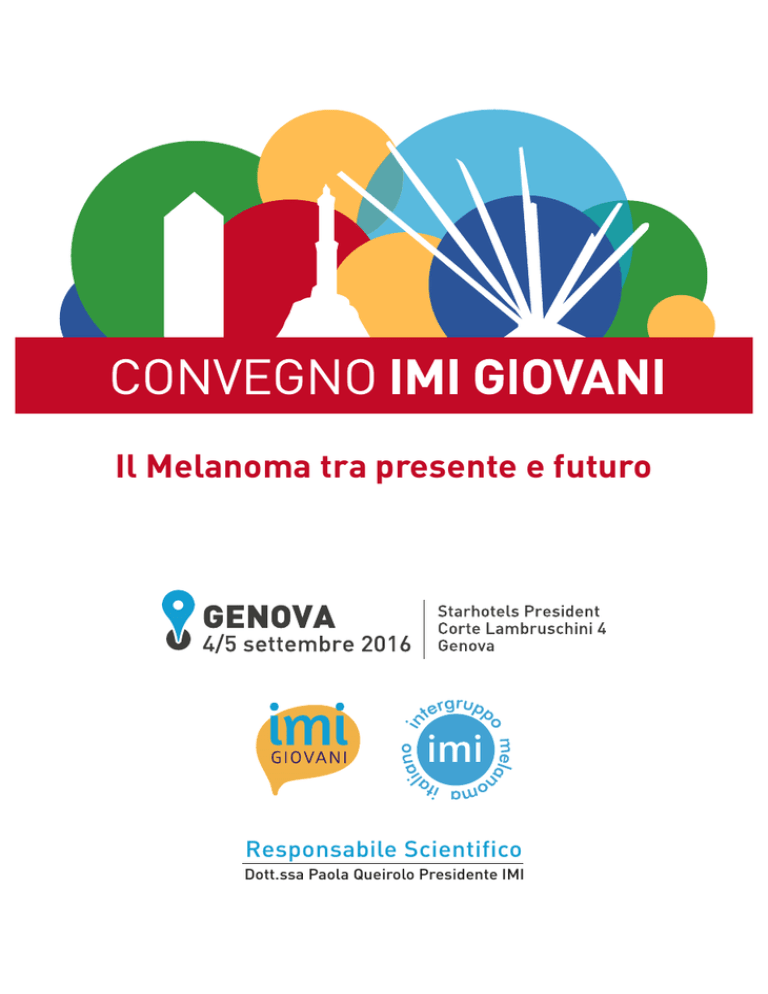 CONVEGNO IMI GIOVANI

Il Melanoma tra presente e futuro

GENOVA
4/5 settembre 2016

Starhotels President
Corte Lambruschini 4
Genova

imi
GIOVANI

intergruppo melanoma italiano
imi

Responsabile Scientifico
Dott.ssa Paola Queirolo Presidente IMI